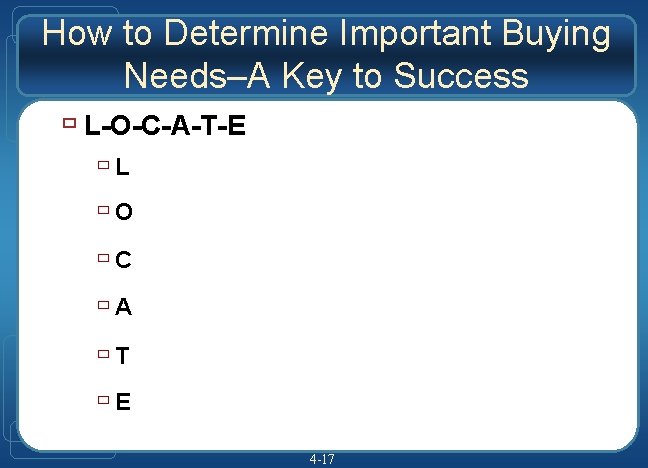 How to Determine Important Buying Needs–A Key to Success

L-O-C-A-T-E

L

O

C

A

T

E

4-17